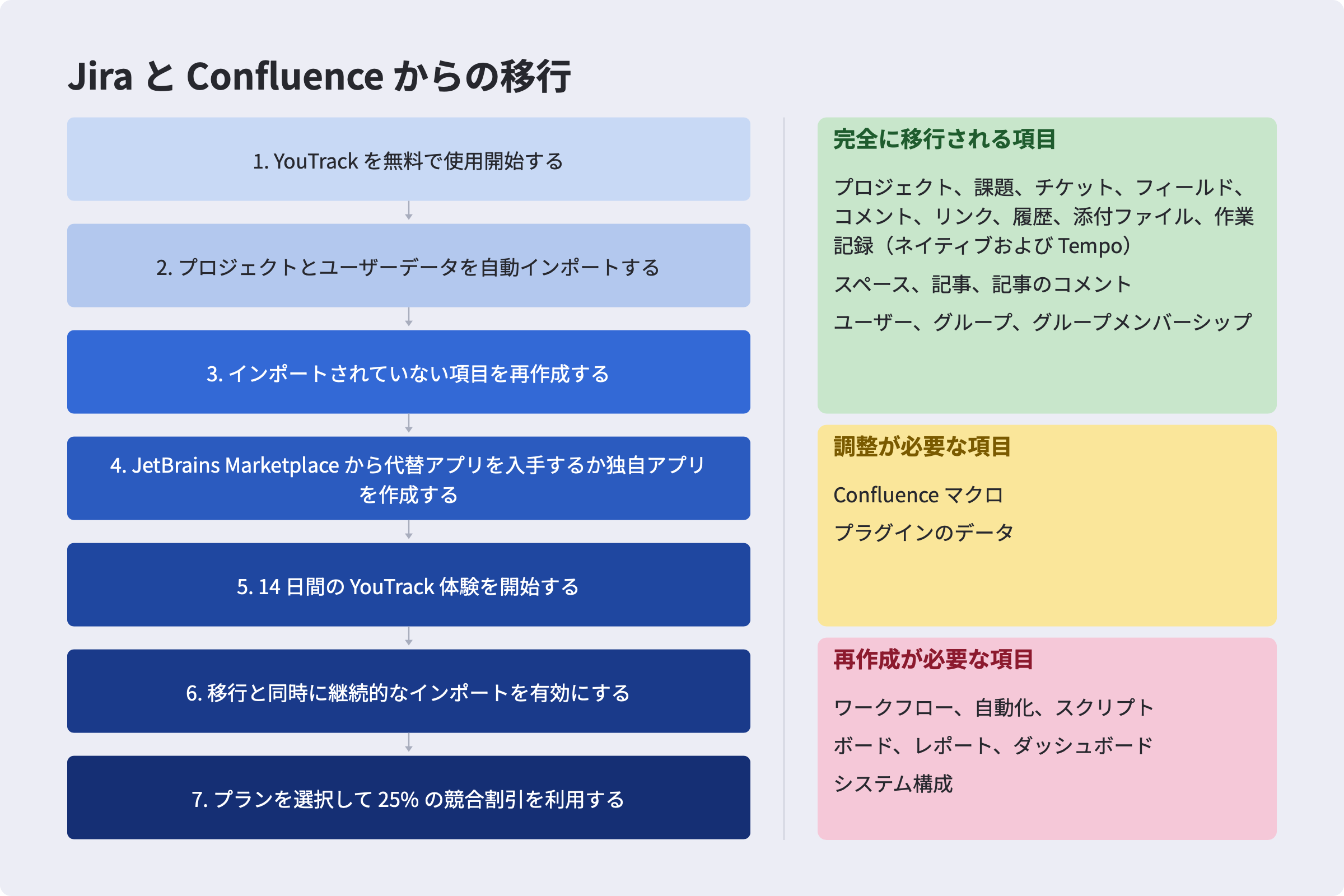 Jira と Confluence からの移行

1. YouTrack を無料で使用開始する

2. プロジェクトとユーザーデータを自動インポートする

3. インポートされていない項目を再作成する

4. JetBrains Marketplace から代替アプリを入手するか独自アプリを作成する

5. 14 日間の YouTrack 体験を開始する

6. 移行と同時に継続的なインポートを有効にする

7. プランを選択して 25% の競合割引を利用する

完全に移行される項目

プロジェクト、課題、チケット、フィールド、コメント、リンク、履歴、添付ファイル、作業記録（ネイティブおよび Tempo）

スペース、記事、記事のコメント

ユーザー、グループ、グループメンバーシップ

調整が必要な項目

Confluence マクロ

プラグインのデータ

再作成が必要な項目

ワークフロー、自動化、スクリプト

ボード、レポート、ダッシュボード

システム構成